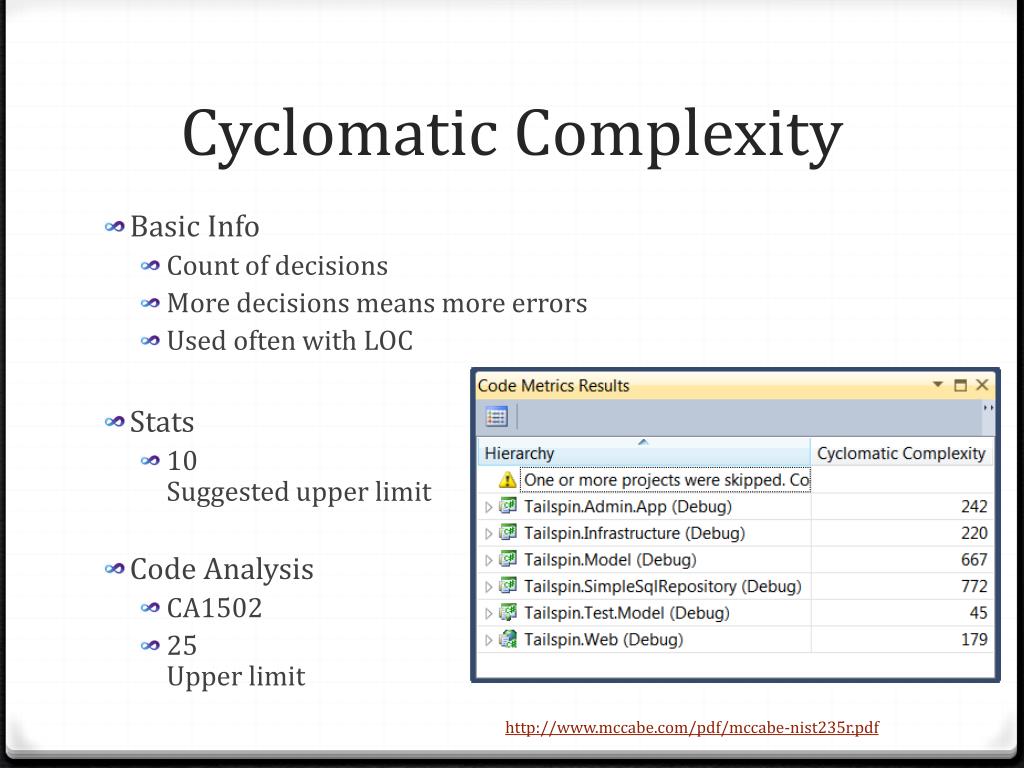 Cyclomatic Complexity

Basic Info
Count of decisions
More decisions means more errors
Used often with LOC

Stats
10
Suggested upper limit

Code Analysis
CA1502
25
Upper limit

Code Metrics Results

| Hierarchy | Cyclomatic Complexity |
|---|---|
| One or more projects were skipped. Co | |
| Tailspin.Admin.App (Debug) | 242 |
| Tailspin.Infrastructure (Debug) | 220 |
| Tailspin.Model (Debug) | 667 |
| Tailspin.SimpleSqlRepository (Debug) | 772 |
| Tailspin.Test.Model (Debug) | 45 |
| Tailspin.Web (Debug) | 179 |

http://www.mccabe.com/pdf/mccabe-nist235r.pdf